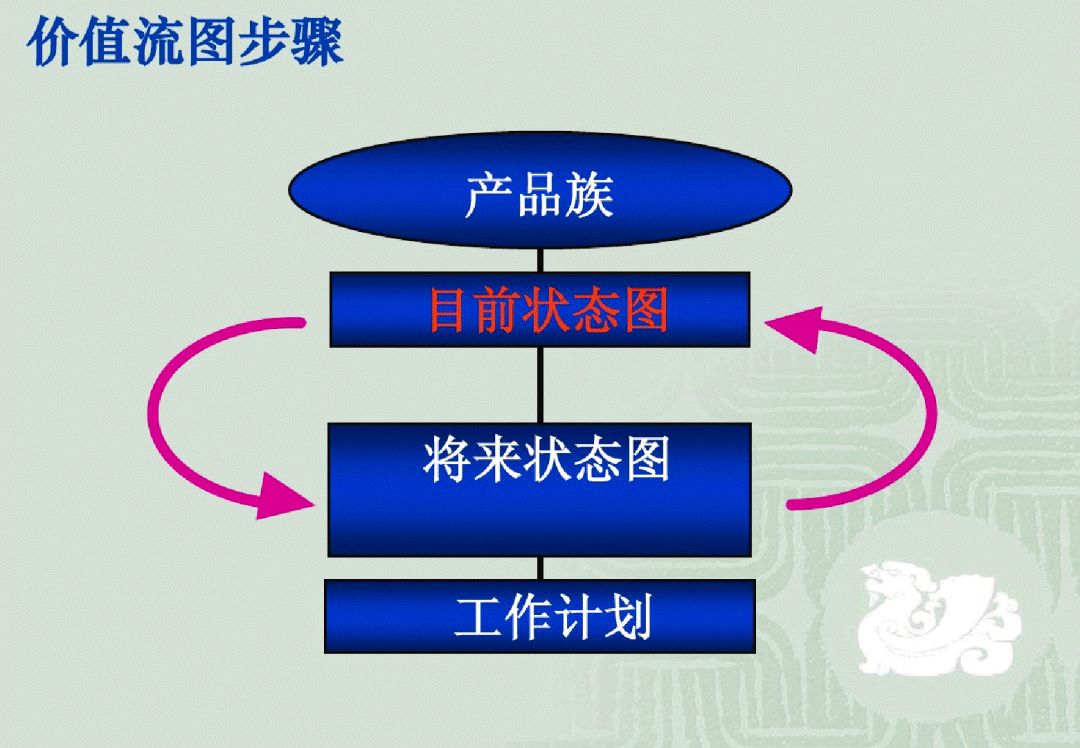 价值流图步骤

产品族

目前状态图

将来状态图

工作计划